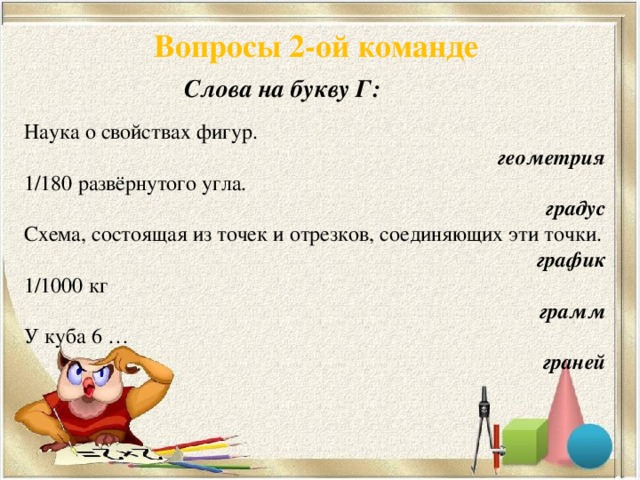 Вопросы 2-ой команде

Слова на букву Г:

Наука о свойствах фигур.

геометрия

1/180 развёрнутого угла.

градус

Схема, состоящая из точек и отрезков, соединяющих эти точки.

график

1/1000 кг

грамм

У куба 6 …

граней